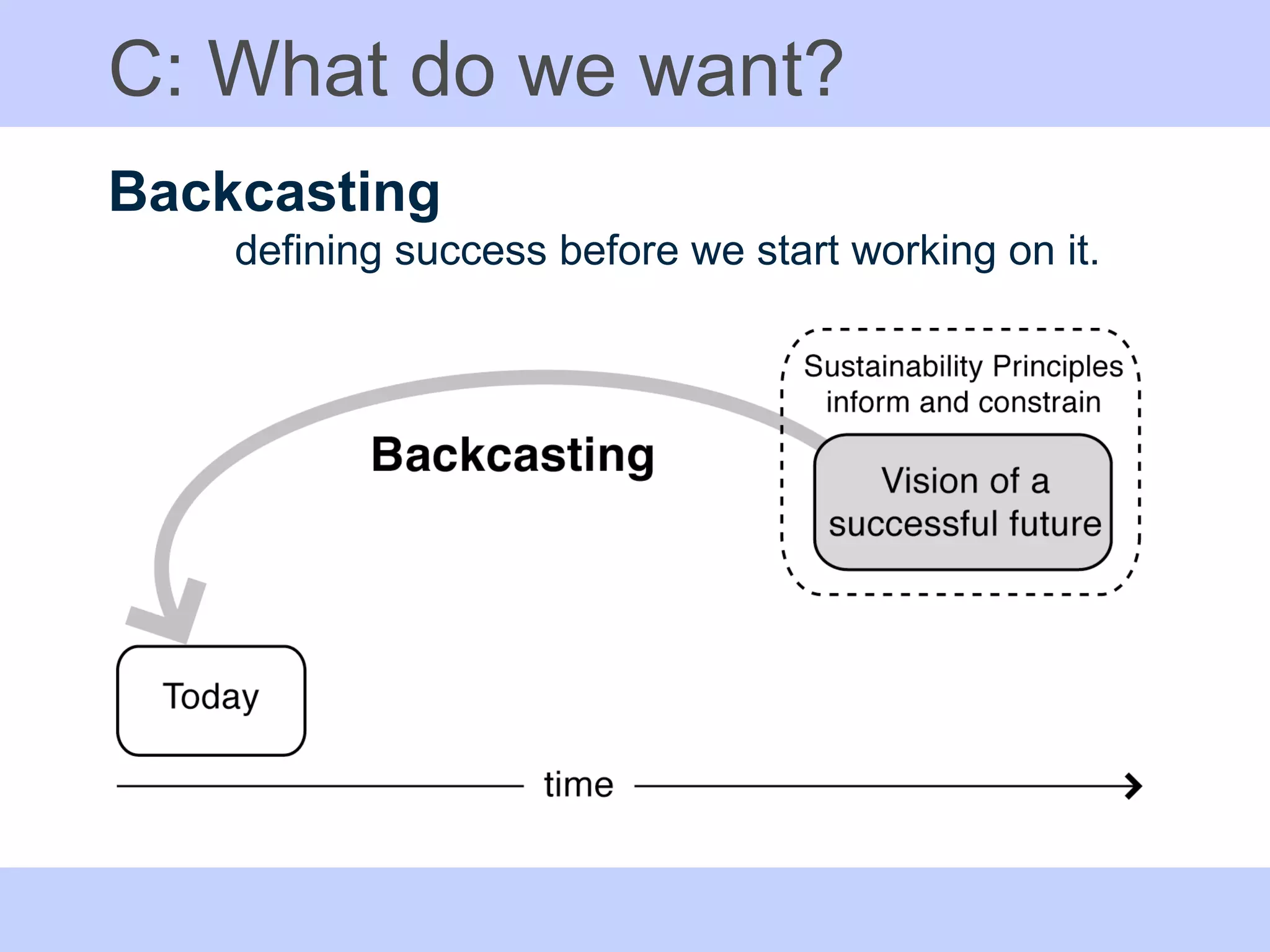 C: What do we want?

Backcasting
defining success before we start working on it.

Sustainability Principles inform and constrain

Backcasting

Vision of a successful future

Today

time